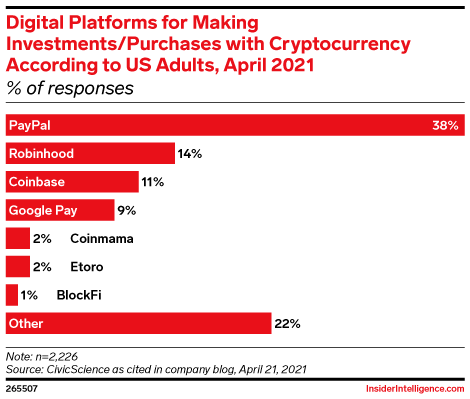 Digital Platforms for Making Investments/Purchases with Cryptocurrency According to US Adults, April 2021
% of responses

PayPal 38%
Robinhood 14%
Coinbase 11%
Google Pay 9%
2% Coinmama
2% Etoro
1% BlockFi
Other 22%

Note: n=2,226
Source: CivicScience as cited in company blog, April 21, 2021

265507

InsiderIntelligence.com